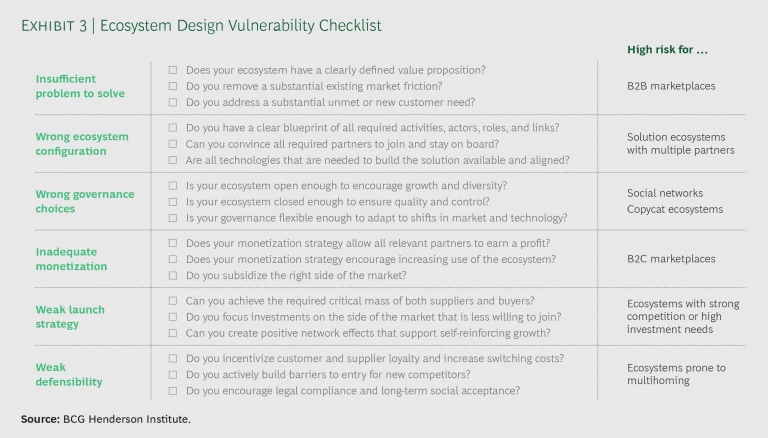 EXHIBIT 3 | Ecosystem Design Vulnerability Checklist

| | | High risk for ... |
|---|---|---|
| Insufficient problem to solve | ☐ Does your ecosystem have a clearly defined value proposition? ☐ Do you remove a substantial existing market friction? ☐ Do you address a substantial unmet or new customer need? | B2B marketplaces |
| Wrong ecosystem configuration | ☐ Do you have a clear blueprint of all required activities, actors, roles, and links? ☐ Can you convince all required partners to join and stay on board? ☐ Are all technologies that are needed to build the solution available and aligned? | Solution ecosystems with multiple partners |
| Wrong governance choices | ☐ Is your ecosystem open enough to encourage growth and diversity? ☐ Is your ecosystem closed enough to ensure quality and control? ☐ Is your governance flexible enough to adapt to shifts in market and technology? | Social networks Copycat ecosystems |
| Inadequate monetization | ☐ Does your monetization strategy allow all relevant partners to earn a profit? ☐ Does your monetization strategy encourage increasing use of the ecosystem? ☐ Do you subsidize the right side of the market? | B2C marketplaces |
| Weak launch strategy | ☐ Can you achieve the required critical mass of both suppliers and buyers? ☐ Do you focus investments on the side of the market that is less willing to join? ☐ Can you create positive network effects that support self-reinforcing growth? | Ecosystems with strong competition or high investment needs |
| Weak defensibility | ☐ Do you incentivize customer and supplier loyalty and increase switching costs? ☐ Do you actively build barriers to entry for new competitors? ☐ Do you encourage legal compliance and long-term social acceptance? | Ecosystems prone to multihoming |

Source: BCG Henderson Institute.